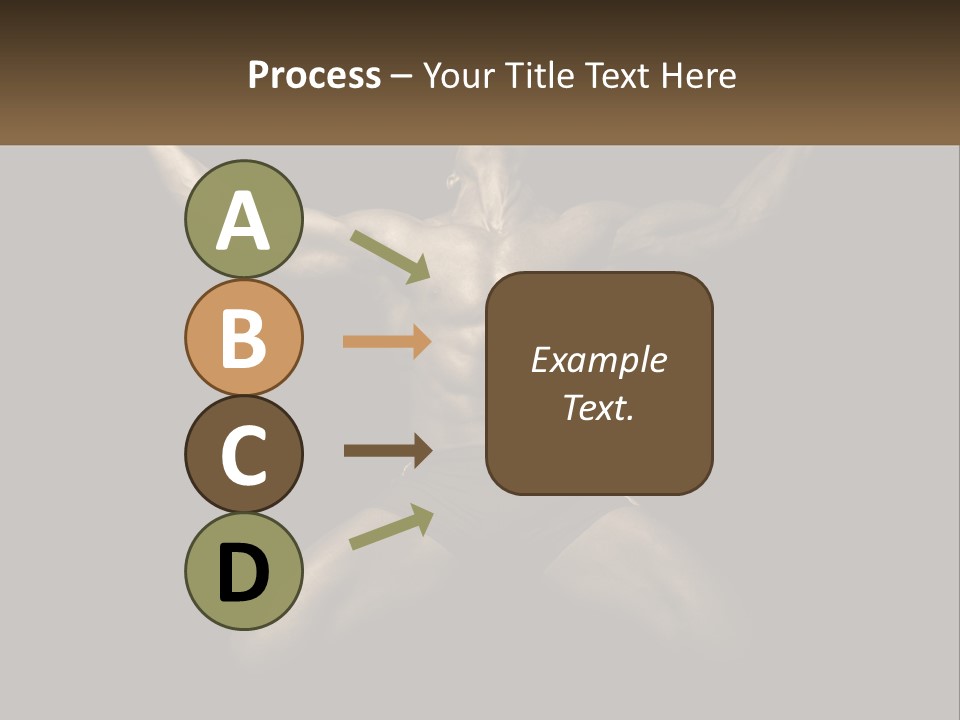 Process – Your Title Text Here

A

B

C

D

Example Text.